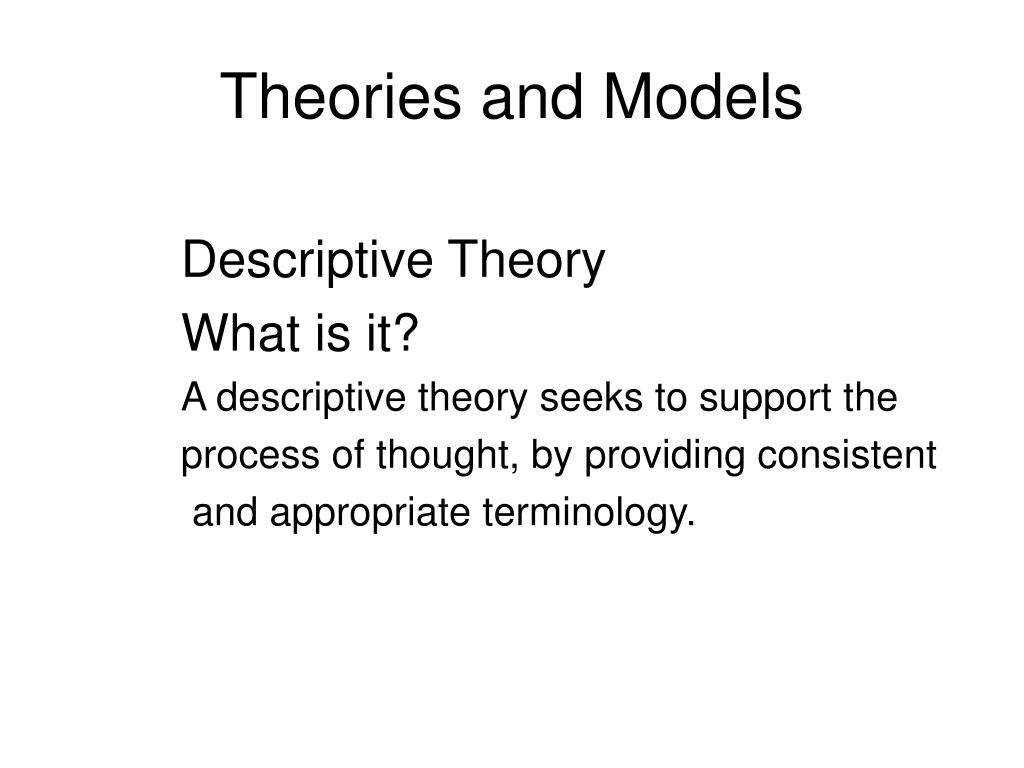 Theories and Models

Descriptive Theory

What is it?

A descriptive theory seeks to support the process of thought, by providing consistent and appropriate terminology.